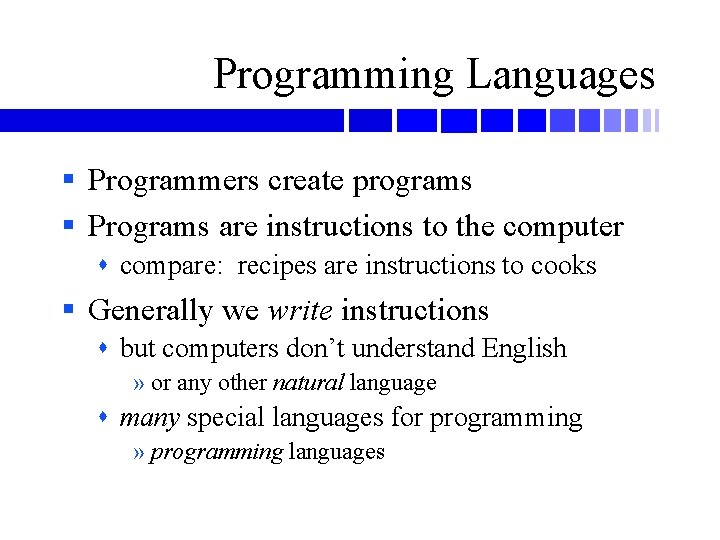 Programming Languages

• Programmers create programs
• Programs are instructions to the computer
• compare: recipes are instructions to cooks
• Generally we write instructions
• but computers don't understand English
» or any other natural language
• many special languages for programming
» programming languages